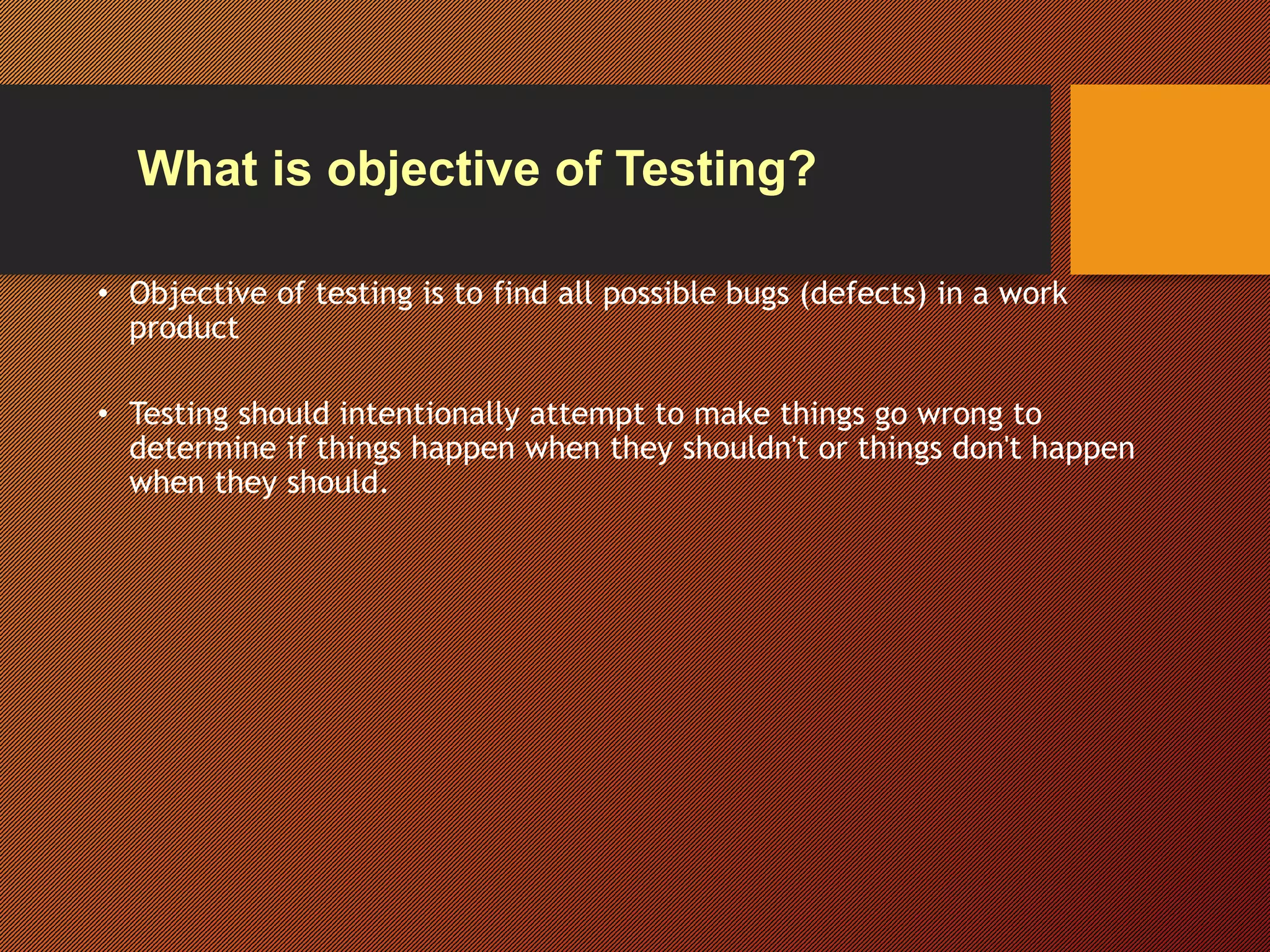 What is objective of Testing?

• Objective of testing is to find all possible bugs (defects) in a work product

• Testing should intentionally attempt to make things go wrong to determine if things happen when they shouldn't or things don't happen when they should.